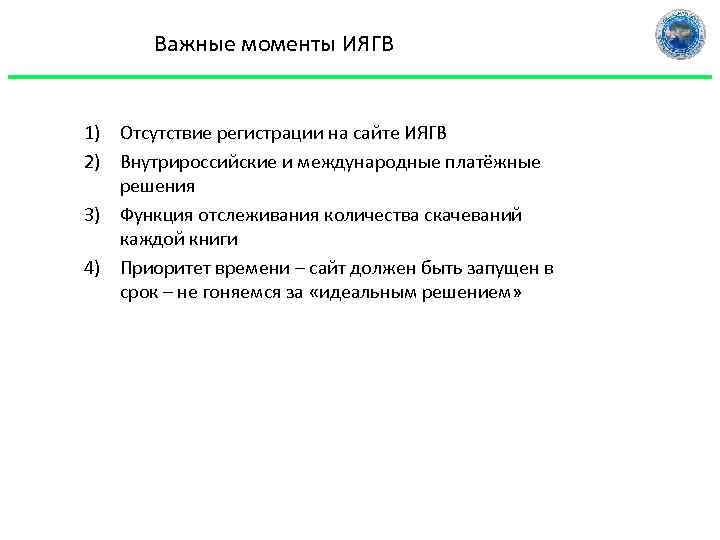 Важные моменты ИЯГВ

1) Отсутствие регистрации на сайте ИЯГВ
2) Внутрироссийские и международные платёжные решения
3) Функция отслеживания количества скачеваний каждой книги
4) Приоритет времени – сайт должен быть запущен в срок – не гоняемся за «идеальным решением»